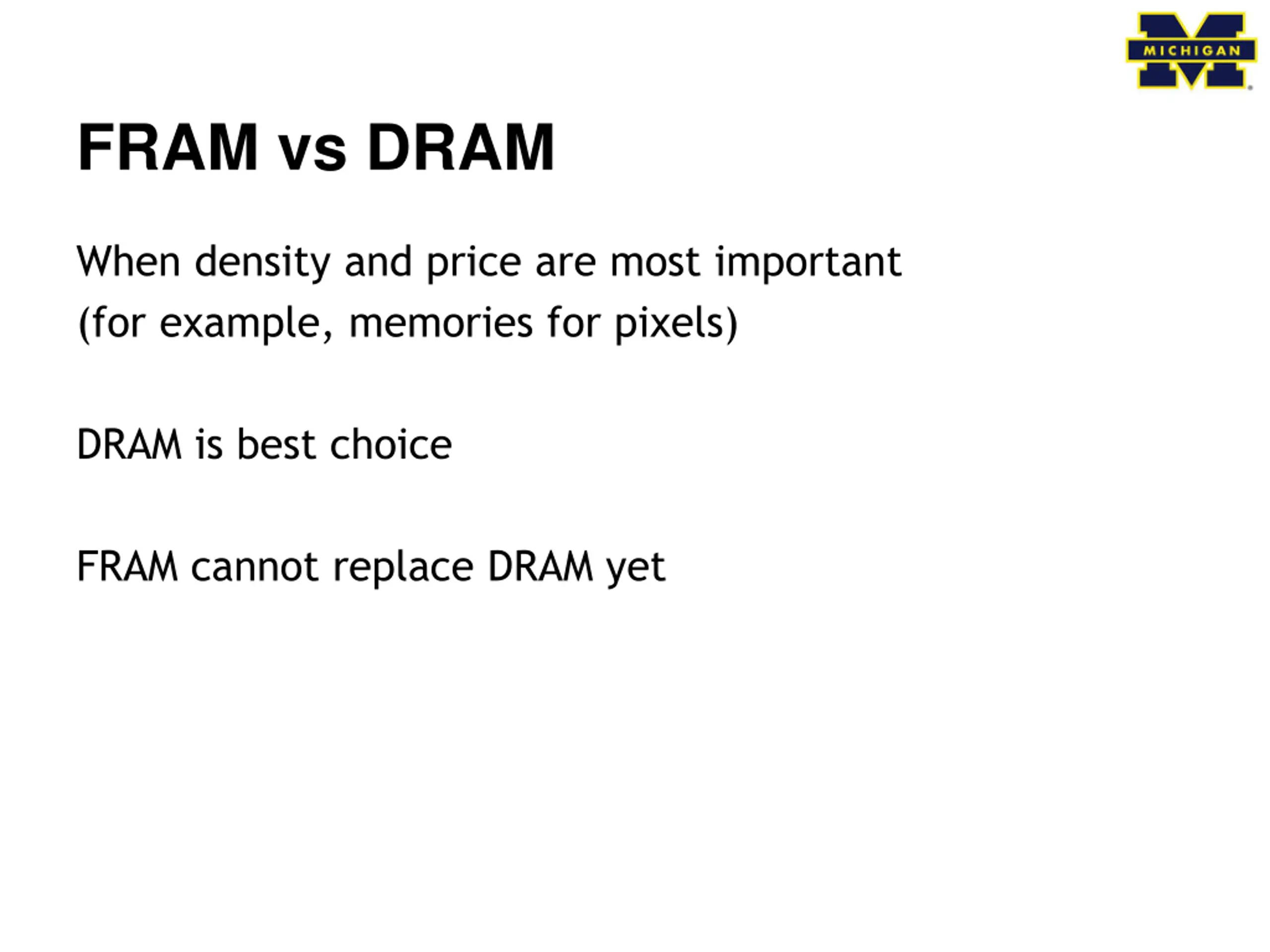 MICHIGAN

FRAM vs DRAM

When density and price are most important (for example, memories for pixels)

DRAM is best choice

FRAM cannot replace DRAM yet